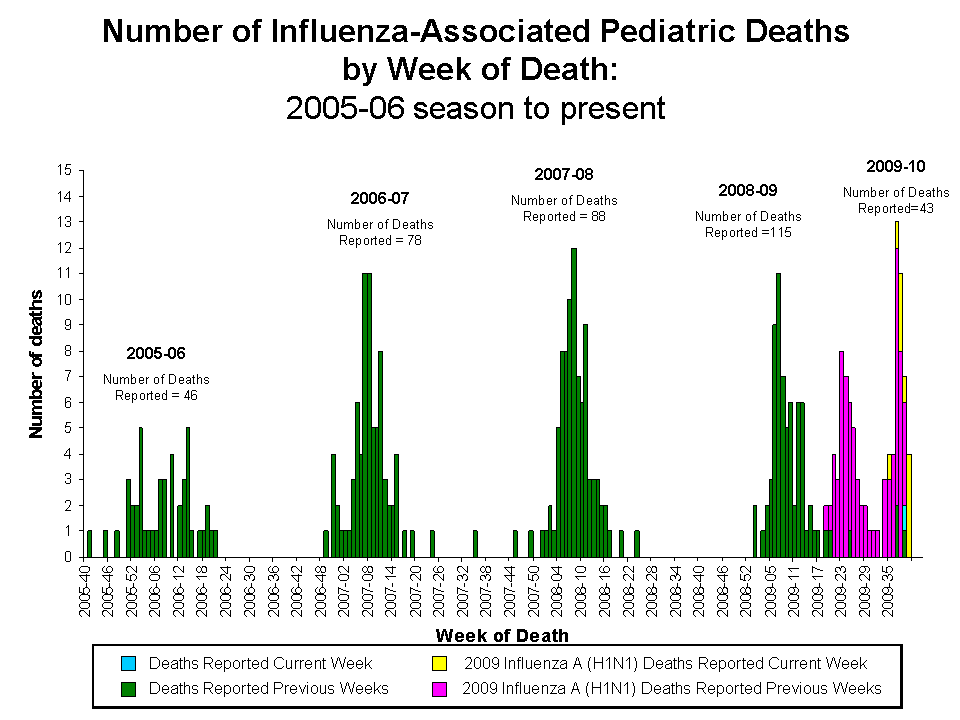 Number of Influenza-Associated Pediatric Deaths
by Week of Death:
2005-06 season to present

Number of deaths

15
14
13
12
11
10
9
8
7
6
5
4
3
2
1
0

2005-06
Number of Deaths Reported = 46

2006-07
Number of Deaths Reported = 78

2007-08
Number of Deaths Reported = 88

2008-09
Number of Deaths Reported =115

2009-10
Number of Deaths Reported=43

2005-40
2005-46
2005-52
2006-06
2006-12
2006-18
2006-24
2006-30
2006-36
2006-42
2006-48
2007-02
2007-08
2007-14
2007-20
2007-26
2007-32
2007-38
2007-44
2007-50
2008-04
2008-10
2008-16
2008-22
2008-28
2008-34
2008-40
2008-46
2008-52
2009-05
2009-11
2009-17
2009-23
2009-29
2009-35

Week of Death

Deaths Reported Current Week
Deaths Reported Previous Weeks
2009 Influenza A (H1N1) Deaths Reported Current Week
2009 Influenza A (H1N1) Deaths Reported Previous Weeks